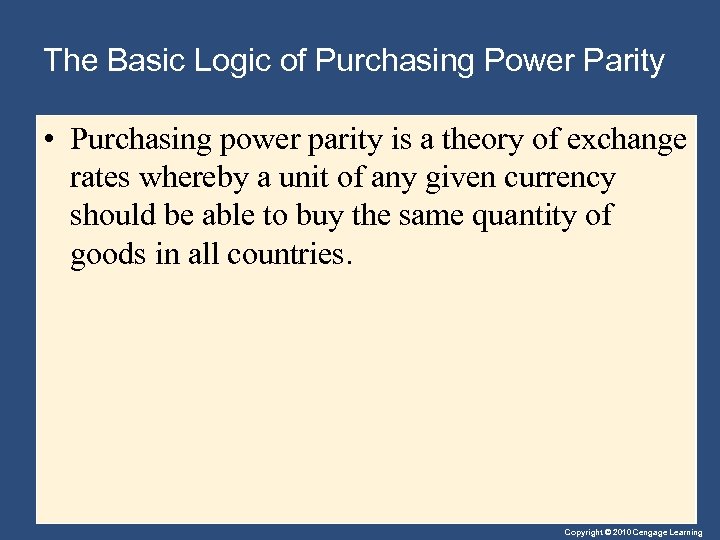 The Basic Logic of Purchasing Power Parity

• Purchasing power parity is a theory of exchange rates whereby a unit of any given currency should be able to buy the same quantity of goods in all countries.

Copyright © 2010 Cengage Learning